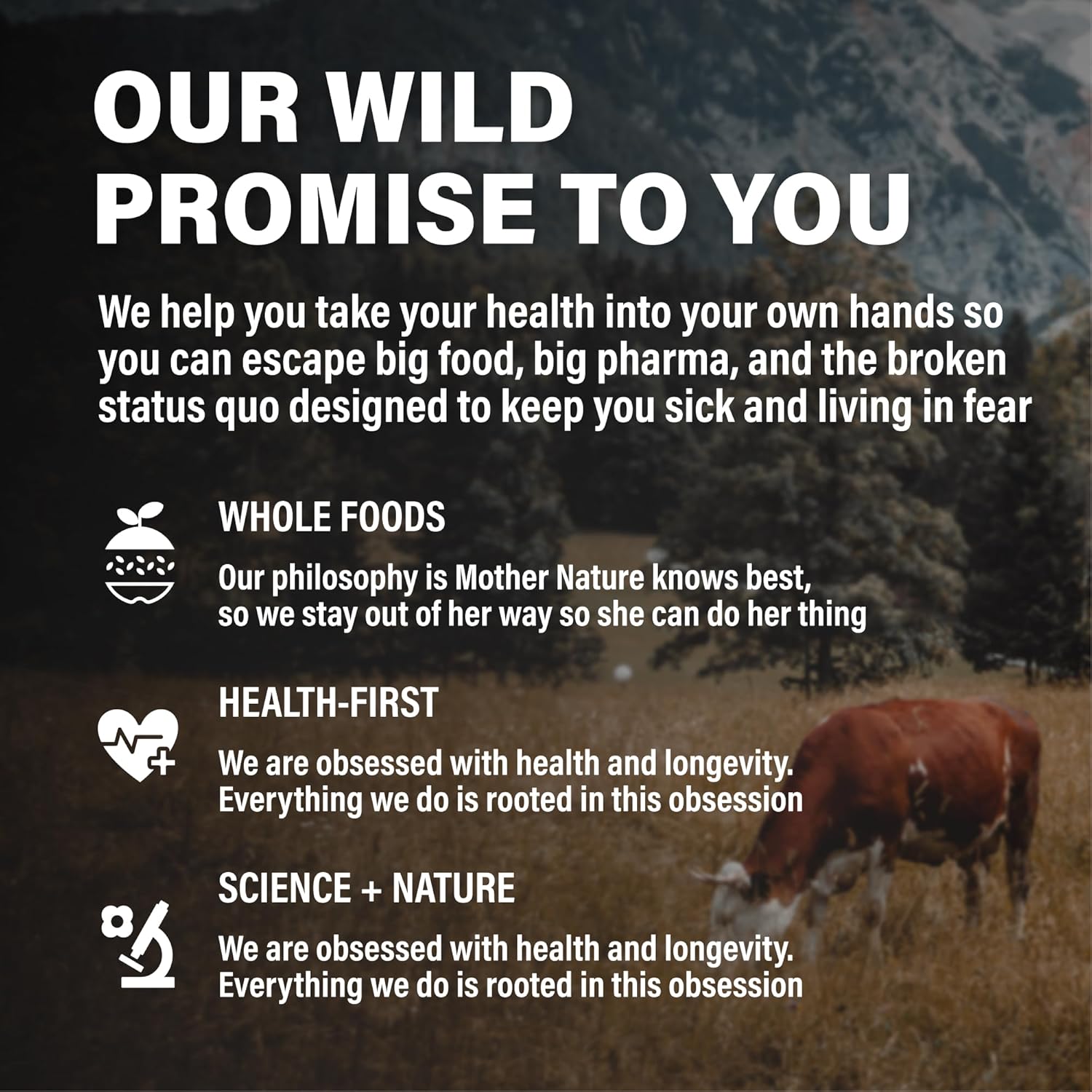 OUR WILD PROMISE TO YOU

We help you take your health into your own hands so you can escape big food, big pharma, and the broken status quo designed to keep you sick and living in fear

WHOLE FOODS

Our philosophy is Mother Nature knows best, so we stay out of her way so she can do her thing

HEALTH-FIRST

We are obsessed with health and longevity. Everything we do is rooted in this obsession

SCIENCE + NATURE

We are obsessed with health and longevity. Everything we do is rooted in this obsession